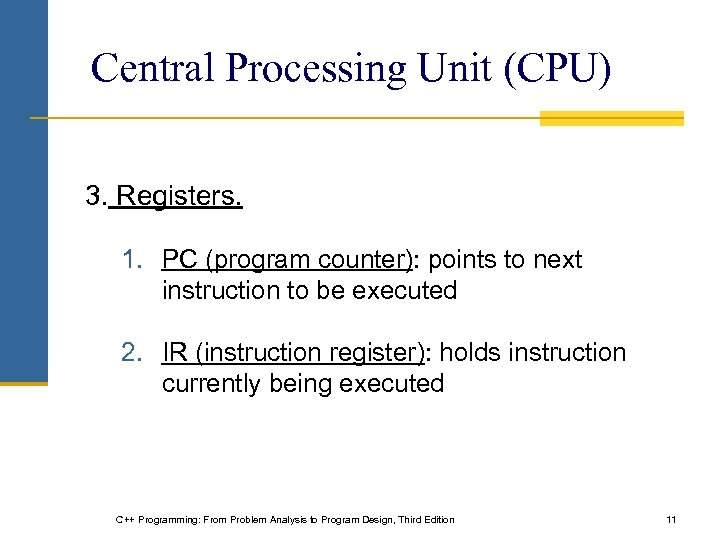 Central Processing Unit (CPU)

3. Registers.

1. PC (program counter): points to next instruction to be executed

2. IR (instruction register): holds instruction currently being executed

C++ Programming: From Problem Analysis to Program Design, Third Edition

11